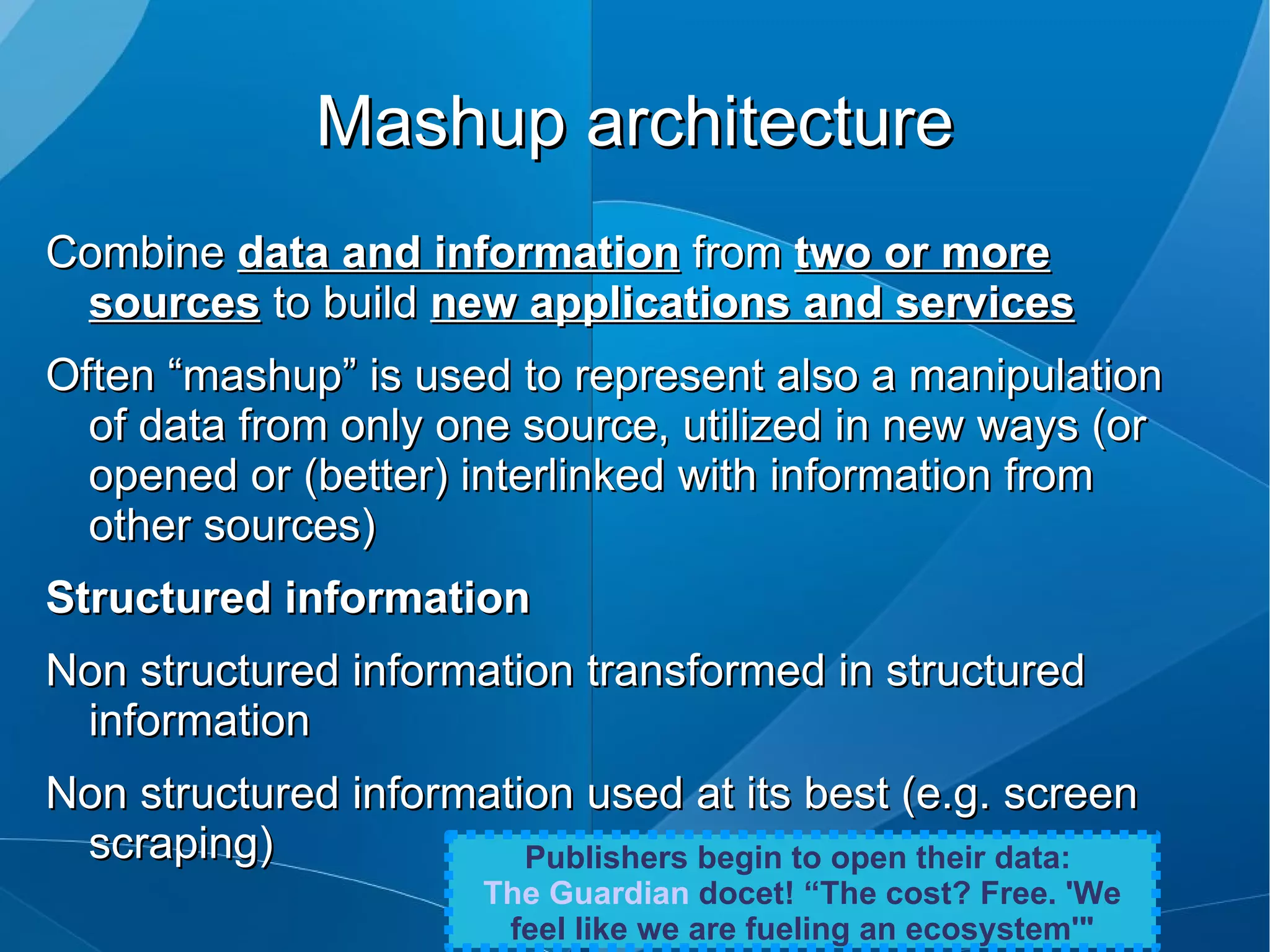 Mashup architecture

Combine data and information from two or more sources to build new applications and services

Often “mashup” is used to represent also a manipulation of data from only one source, utilized in new ways (or opened or (better) interlinked with information from other sources)

Structured information

Non structured information transformed in structured information

Non structured information used at its best (e.g. screen scraping)

Publishers begin to open their data:
The Guardian docet! “The cost? Free. 'We feel like we are fueling an ecosystem'"